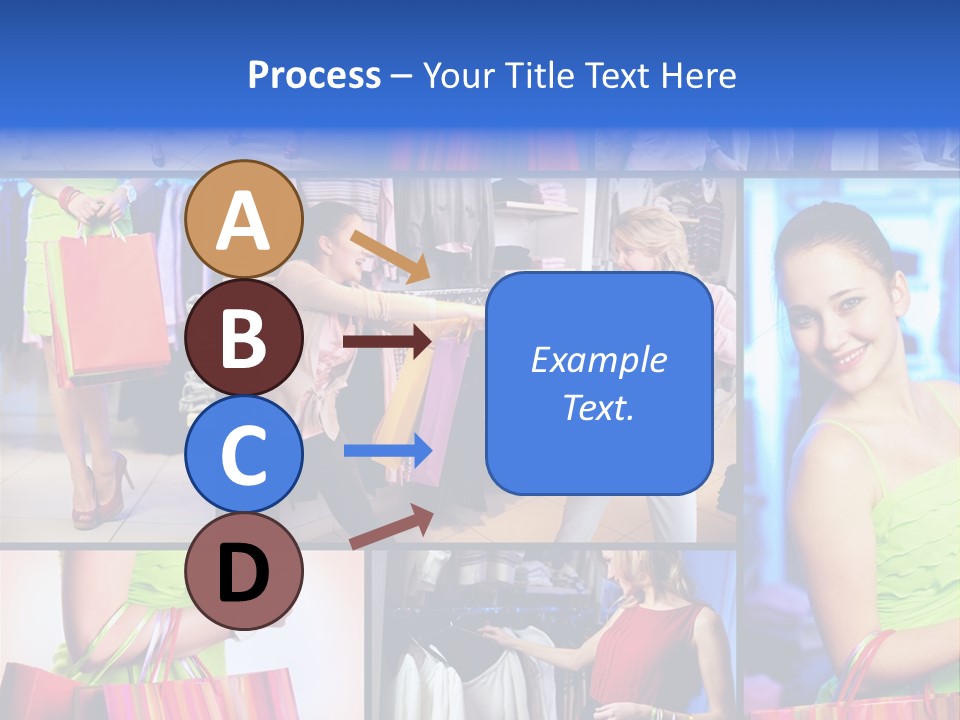 Process – Your Title Text Here

A

B

C

D

Example Text.